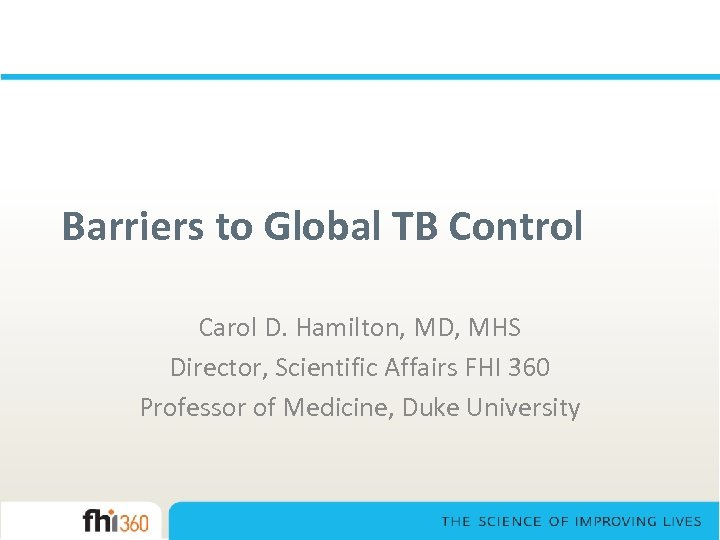 Barriers to Global TB Control

Carol D. Hamilton, MD, MHS
Director, Scientific Affairs FHI 360
Professor of Medicine, Duke University

fhi360

THE SCIENCE OF IMPROVING LIVES